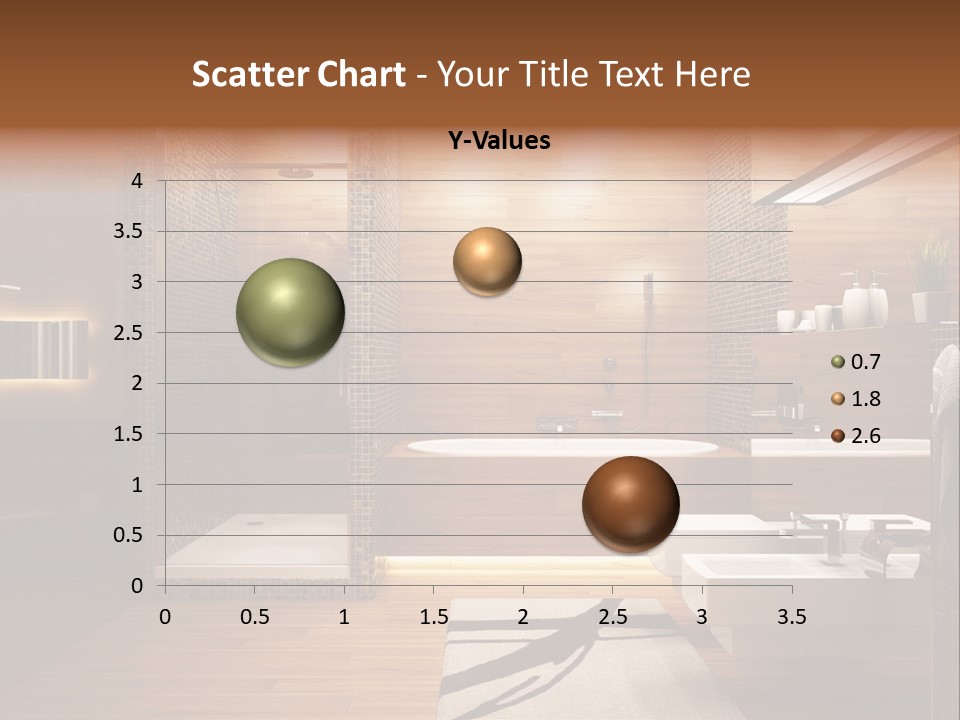 Scatter Chart - Your Title Text Here

Y-Values

4
3.5
3
2.5
2
1.5
1
0.5
0

0 0.5 1 1.5 2 2.5 3 3.5

0.7
1.8
2.6